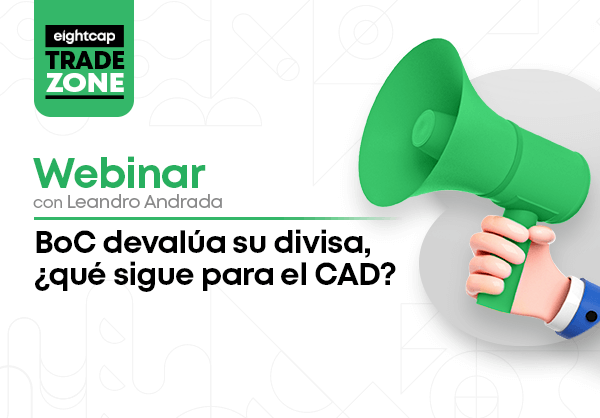 eightcap
TRADE
ZONE

Webinar
con Leandro Andrada

BoC devalúa su divisa, ¿qué sigue para el CAD?